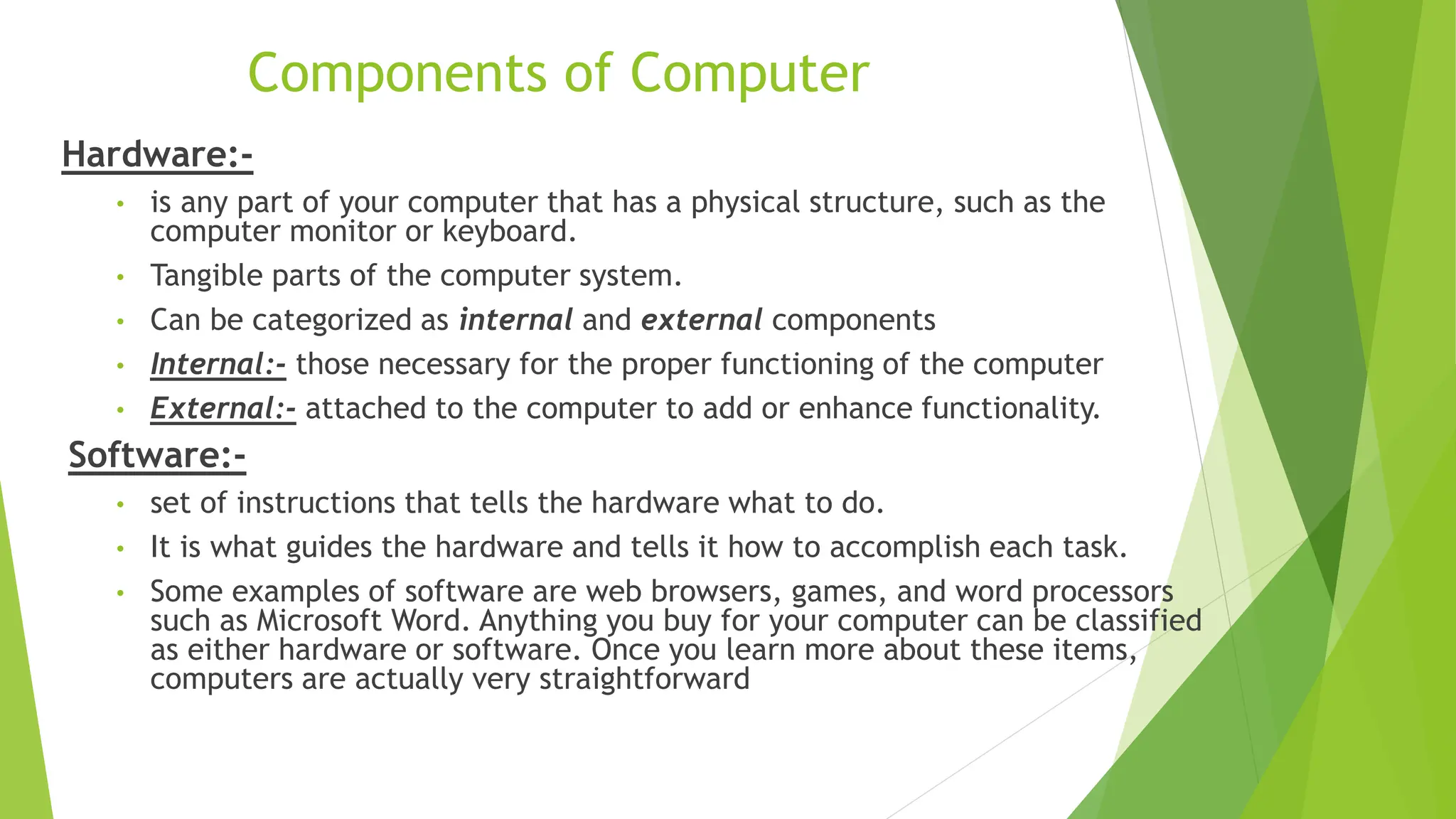 Components of Computer

Hardware:-

• is any part of your computer that has a physical structure, such as the computer monitor or keyboard.
• Tangible parts of the computer system.
• Can be categorized as internal and external components
• Internal:- those necessary for the proper functioning of the computer
• External:- attached to the computer to add or enhance functionality.

Software:-

• set of instructions that tells the hardware what to do.
• It is what guides the hardware and tells it how to accomplish each task.
• Some examples of software are web browsers, games, and word processors such as Microsoft Word. Anything you buy for your computer can be classified as either hardware or software. Once you learn more about these items, computers are actually very straightforward